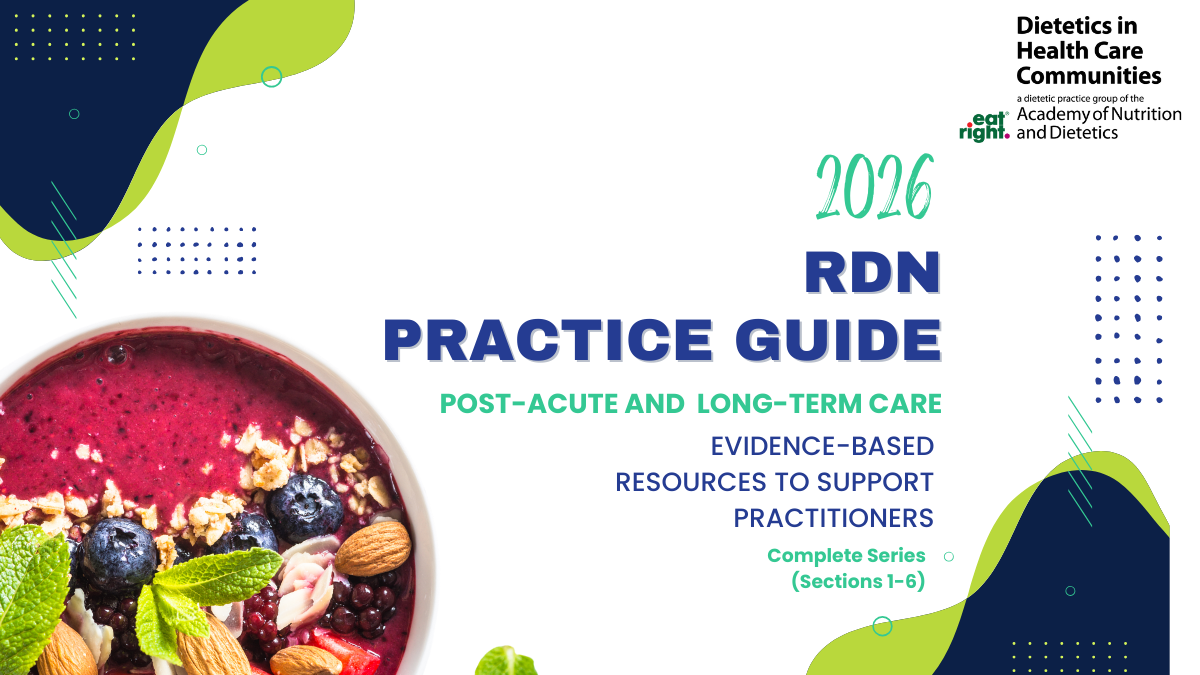 Dietetics in Health Care Communities
a dietetic practice group of the
eat right. Academy of Nutrition and Dietetics

2026

RDN PRACTICE GUIDE

POST-ACUTE AND LONG-TERM CARE

EVIDENCE-BASED RESOURCES TO SUPPORT PRACTITIONERS

Complete Series (Sections 1-6)